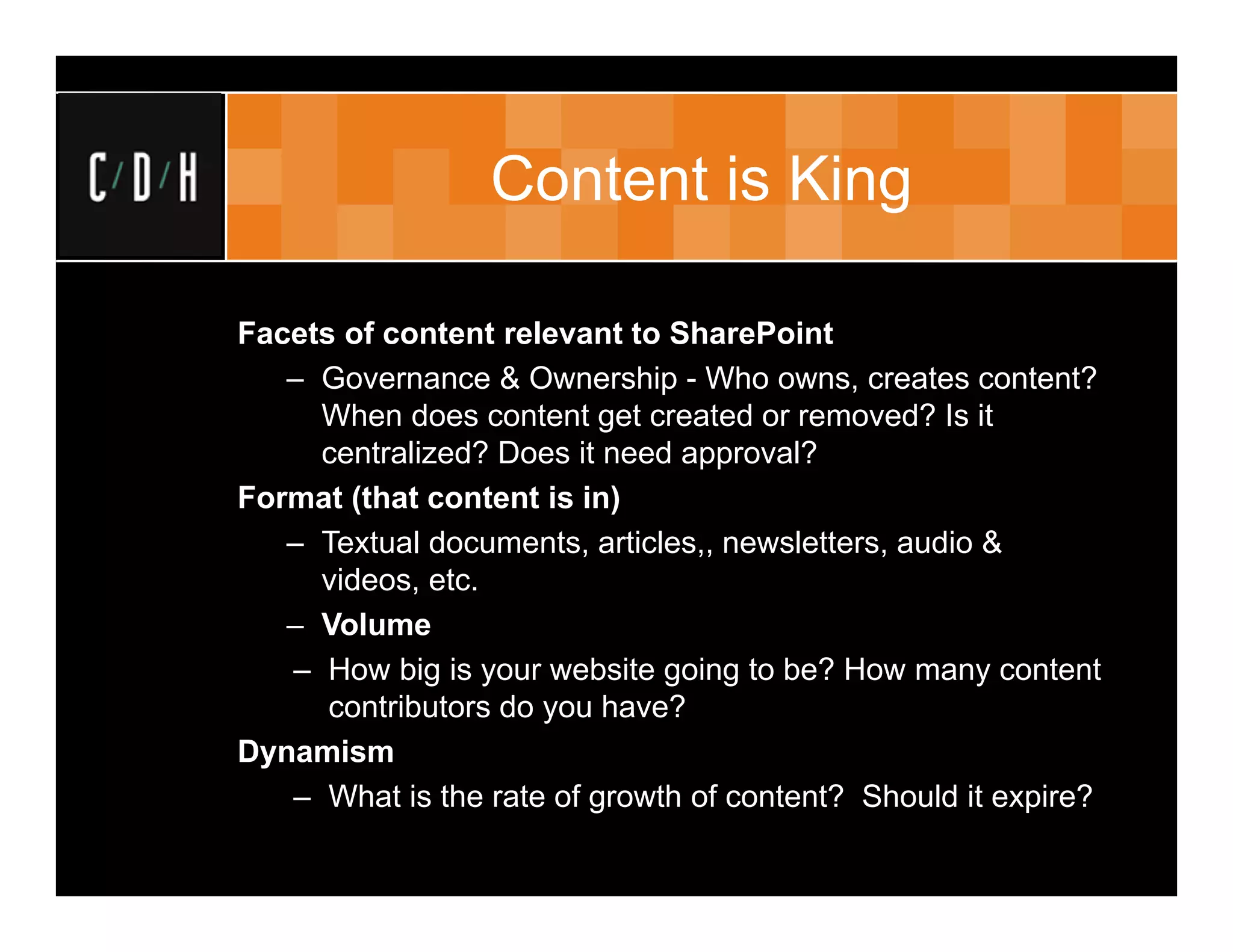 C/D/H

Content is King

Facets of content relevant to SharePoint

– Governance & Ownership - Who owns, creates content? When does content get created or removed? Is it centralized? Does it need approval?

Format (that content is in)

– Textual documents, articles,, newsletters, audio & videos, etc.

– Volume

– How big is your website going to be? How many content contributors do you have?

Dynamism

– What is the rate of growth of content?  Should it expire?